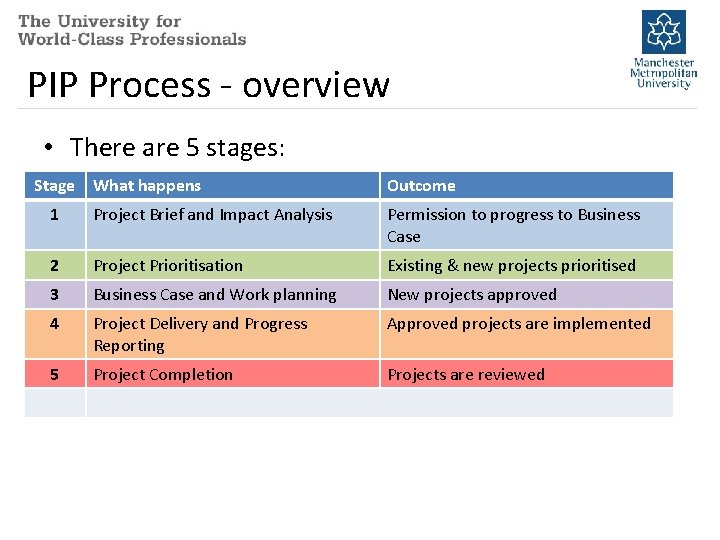 The University for
World-Class Professionals

Manchester Metropolitan University

PIP Process - overview

• There are 5 stages:

| Stage | What happens | Outcome |
|---|---|---|
| 1 | Project Brief and Impact Analysis | Permission to progress to Business Case |
| 2 | Project Prioritisation | Existing & new projects prioritised |
| 3 | Business Case and Work planning | New projects approved |
| 4 | Project Delivery and Progress Reporting | Approved projects are implemented |
| 5 | Project Completion | Projects are reviewed |
| | | |